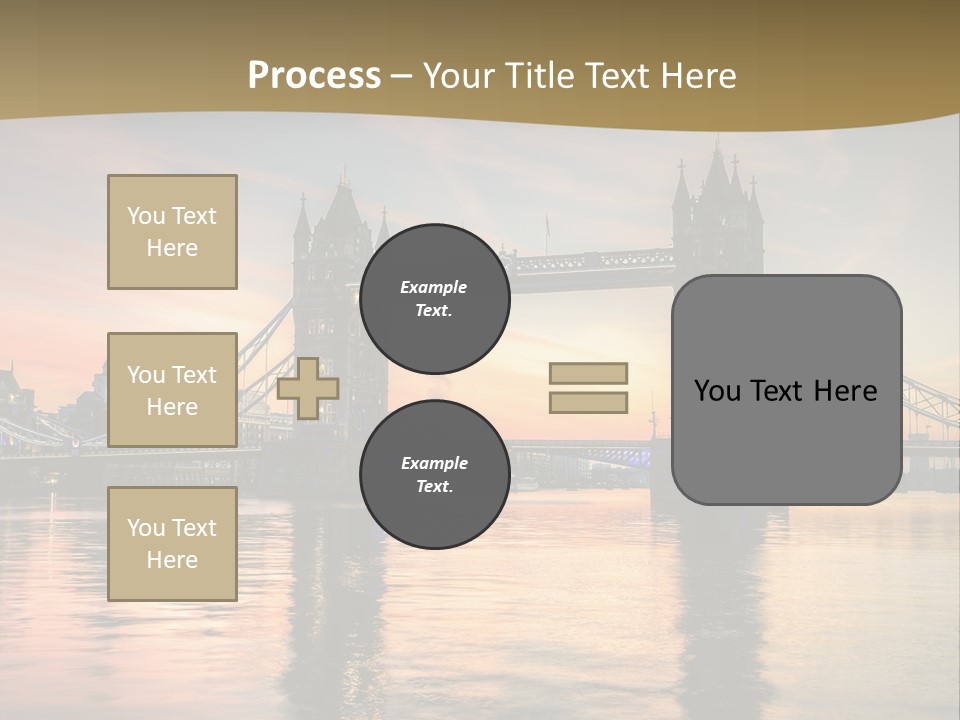 Process – Your Title Text Here

You Text Here

You Text Here

You Text Here

Example Text.

Example Text.

You Text Here